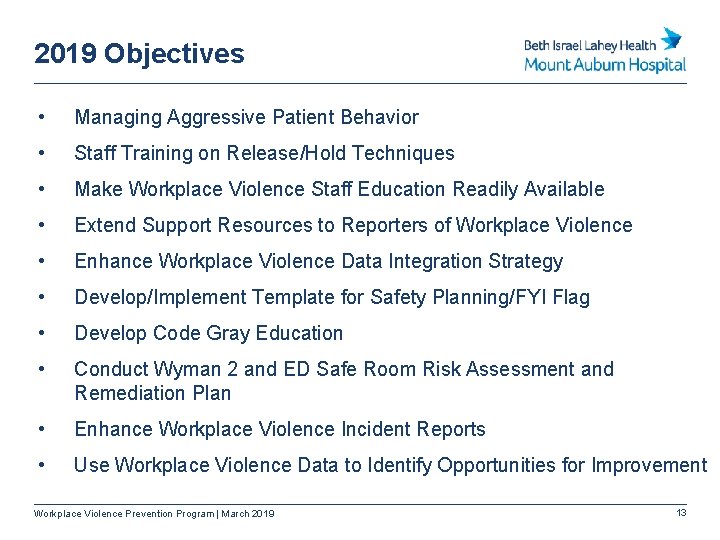 2019 Objectives

Beth Israel Lahey Health
Mount Auburn Hospital

• Managing Aggressive Patient Behavior
• Staff Training on Release/Hold Techniques
• Make Workplace Violence Staff Education Readily Available
• Extend Support Resources to Reporters of Workplace Violence
• Enhance Workplace Violence Data Integration Strategy
• Develop/Implement Template for Safety Planning/FYI Flag
• Develop Code Gray Education
• Conduct Wyman 2 and ED Safe Room Risk Assessment and Remediation Plan
• Enhance Workplace Violence Incident Reports
• Use Workplace Violence Data to Identify Opportunities for Improvement

Workplace Violence Prevention Program | March 2019

13